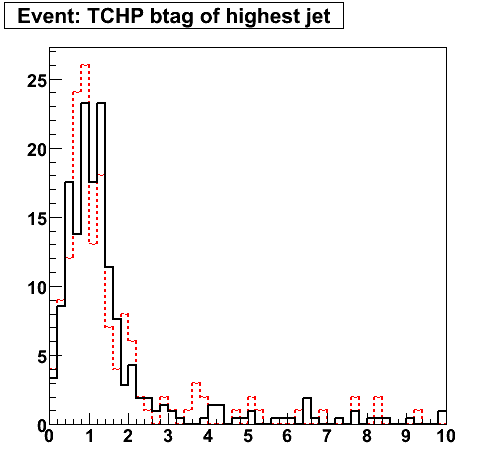 Event: TCHP btag of highest jet

25
20
15
10
5
0

0 1 2 3 4 5 6 7 8 9 10